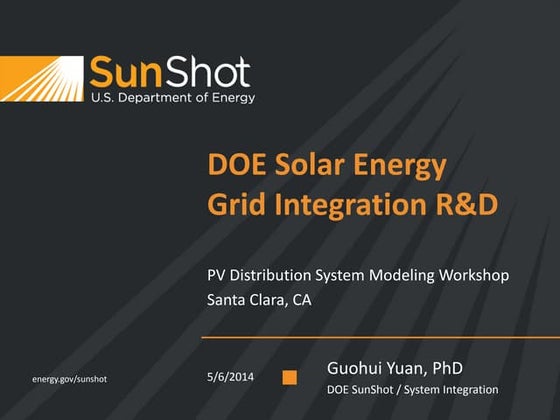 SunShot
U.S. Department of Energy

DOE Solar Energy Grid Integration R&D

PV Distribution System Modeling Workshop
Santa Clara, CA

energy.gov/sunshot

5/6/2014

Guohui Yuan, PhD
DOE SunShot / System Integration